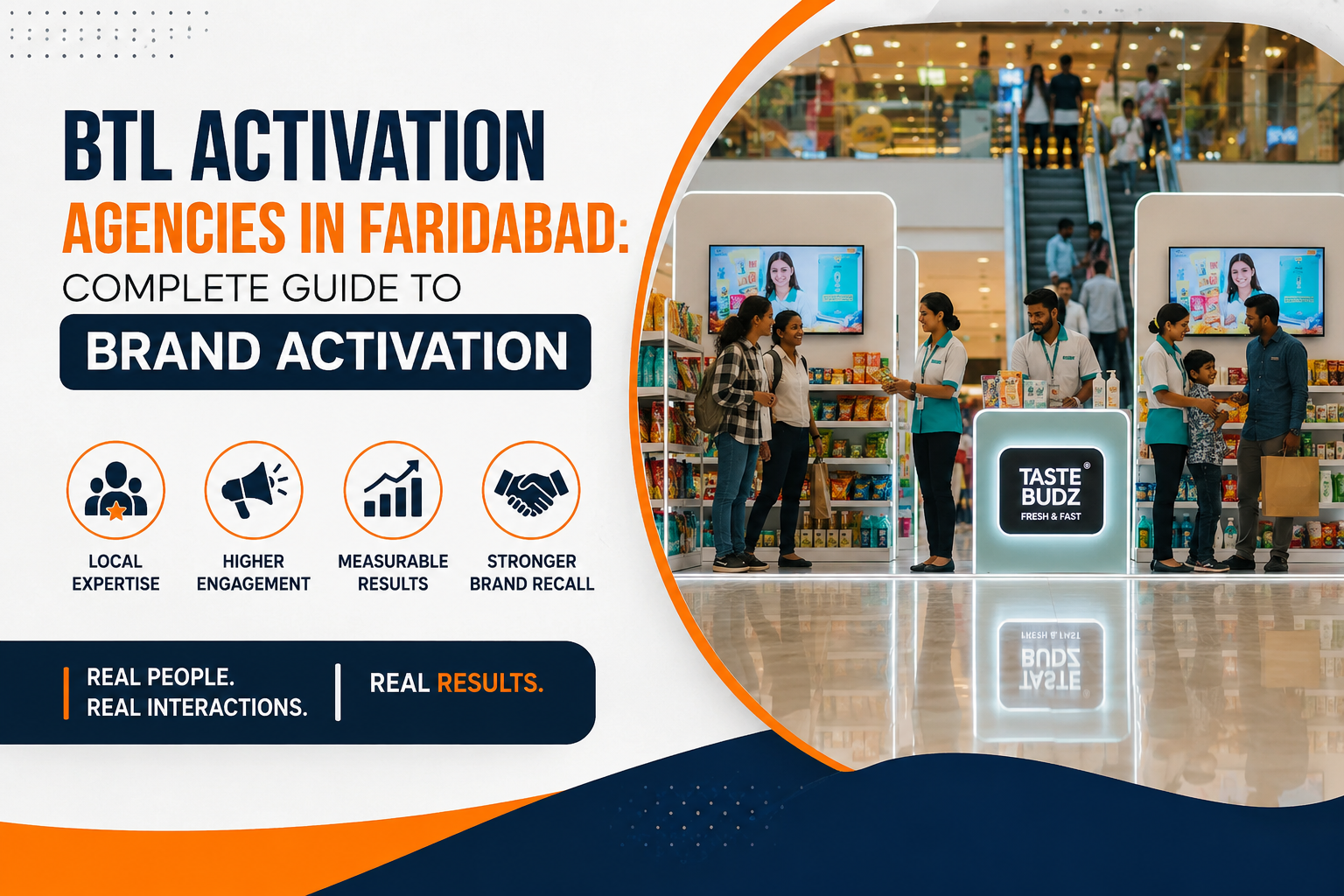 BTL ACTIVATION AGENCIES IN FARIDABAD: COMPLETE GUIDE TO

BRAND ACTIVATION

LOCAL EXPERTISE

HIGHER ENGAGEMENT

MEASURABLE RESULTS

STRONGER BRAND RECALL

REAL PEOPLE. REAL INTERACTIONS.

REAL RESULTS.

TASTE BUDZ® FRESH & FAST